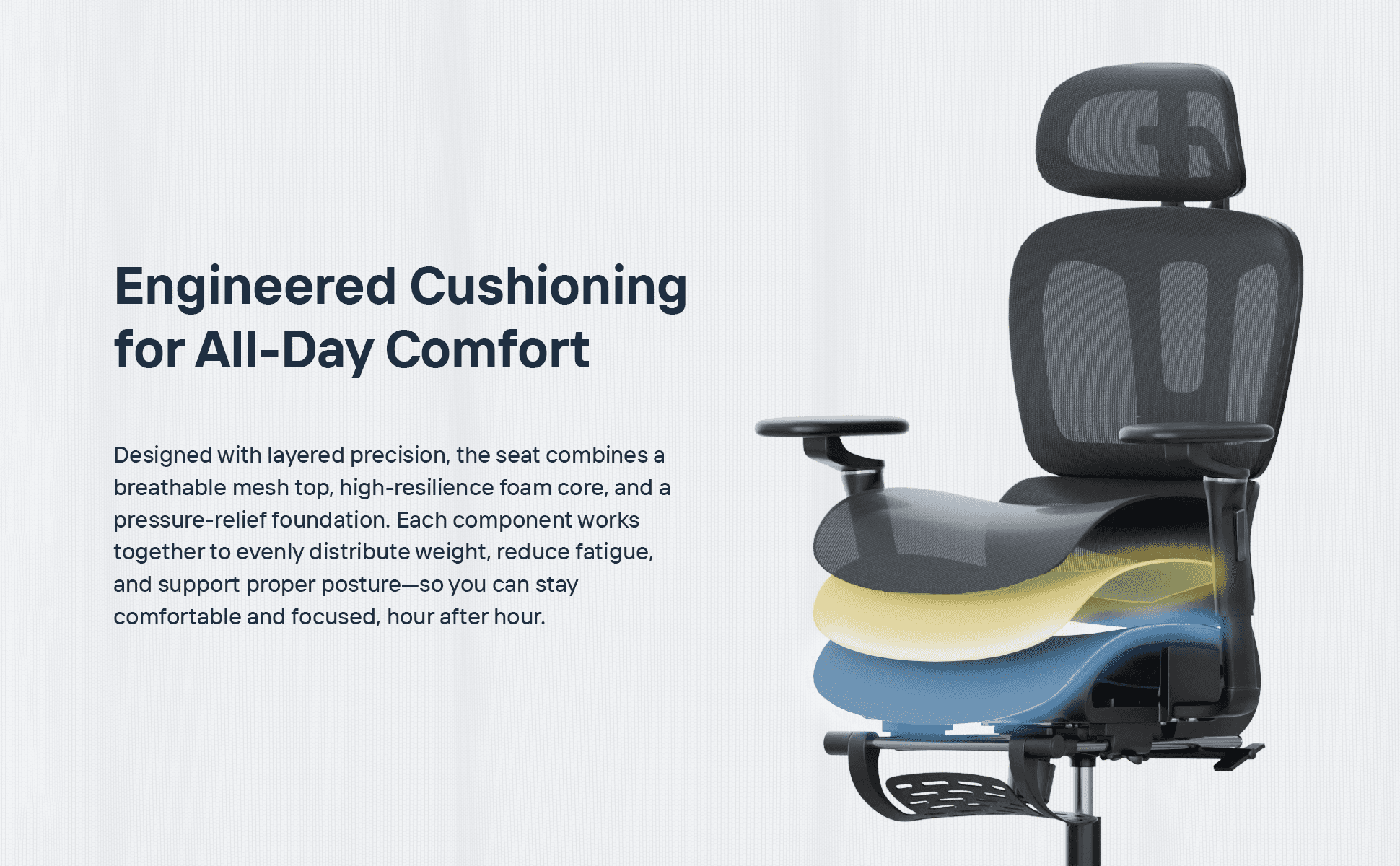 Engineered Cushioning for All-Day Comfort

Designed with layered precision, the seat combines a breathable mesh top, high-resilience foam core, and a pressure-relief foundation. Each component works together to evenly distribute weight, reduce fatigue, and support proper posture—so you can stay comfortable and focused, hour after hour.